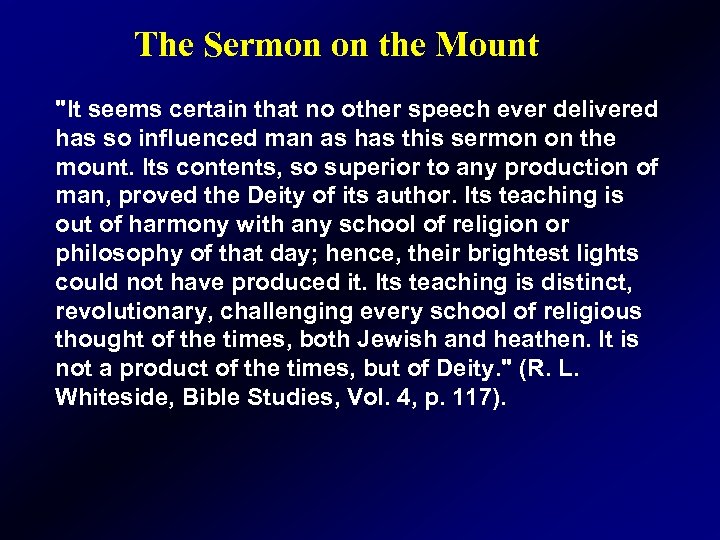 The Sermon on the Mount

"It seems certain that no other speech ever delivered has so influenced man as has this sermon on the mount. Its contents, so superior to any production of man, proved the Deity of its author. Its teaching is out of harmony with any school of religion or philosophy of that day; hence, their brightest lights could not have produced it. Its teaching is distinct, revolutionary, challenging every school of religious thought of the times, both Jewish and heathen. It is not a product of the times, but of Deity." (R. L. Whiteside, Bible Studies, Vol. 4, p. 117).